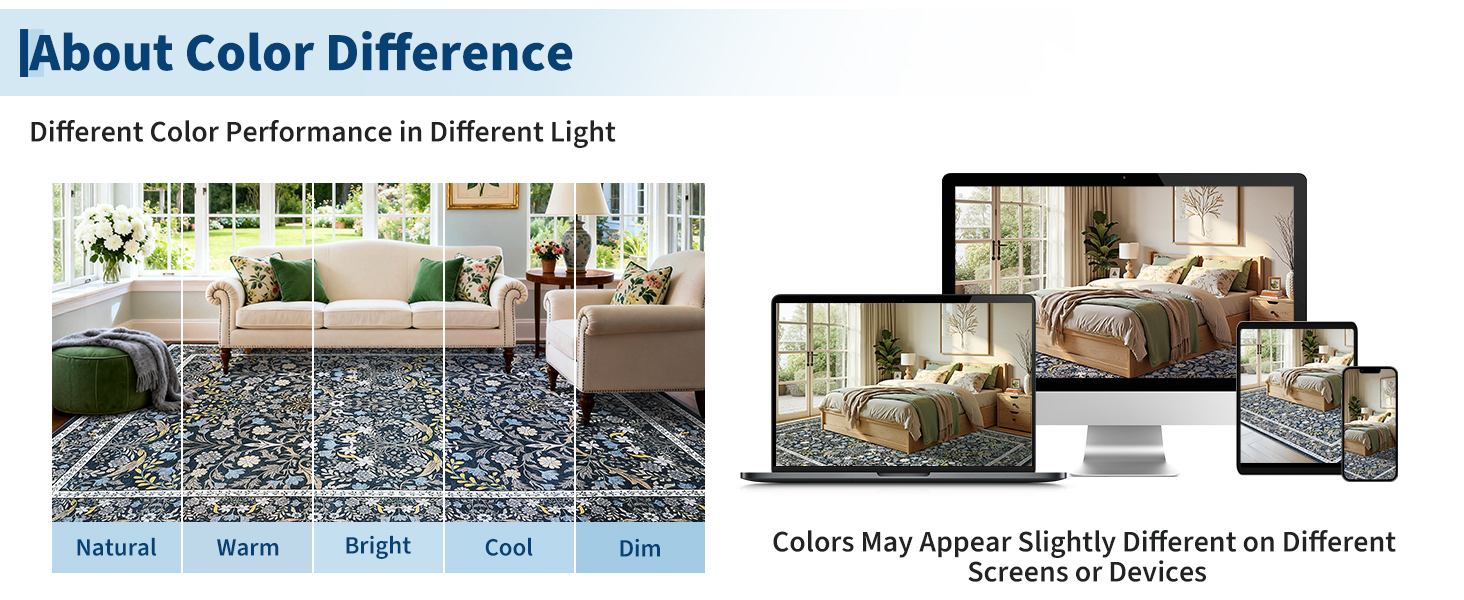 About Color Difference

Different Color Performance in Different Light

Natural Warm Bright Cool Dim

Colors May Appear Slightly Different on Different Screens or Devices